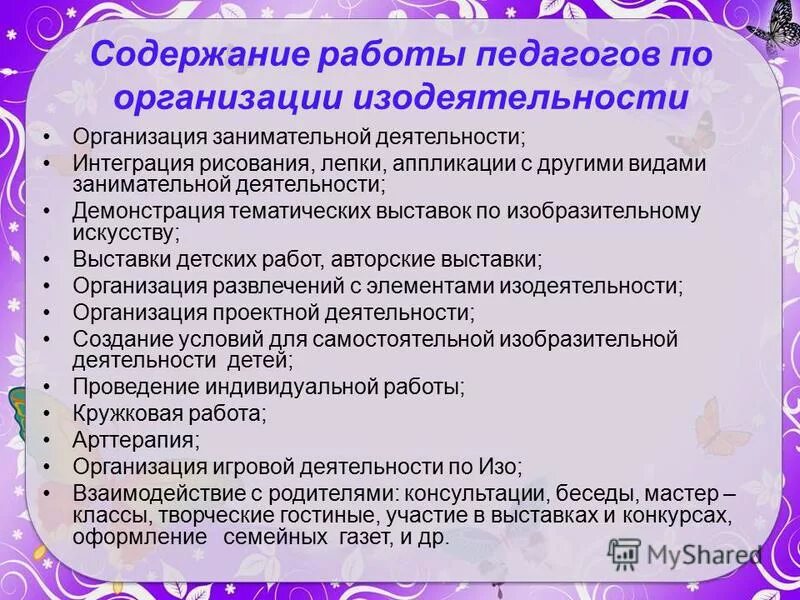 Содержание работы педагогов по организации изодеятельности

• Организация занимательной деятельности;
• Интеграция рисования, лепки, аппликации с другими видами занимательной деятельности;
• Демонстрация тематических выставок по изобразительному искусству;
• Выставки детских работ, авторские выставки;
• Организация развлечений с элементами изодеятельности;
• Организация проектной деятельности;
• Создание условий для самостоятельной изобразительной деятельности детей;
• Проведение индивидуальной работы;
• Кружковая работа;
• Арттерапия;
• Организация игровой деятельности по Изо;
• Взаимодействие с родителями: консультации, беседы, мастер – классы, творческие гостиные, участие в выставках и конкурсах, оформление семейных газет, и др.

MyShared